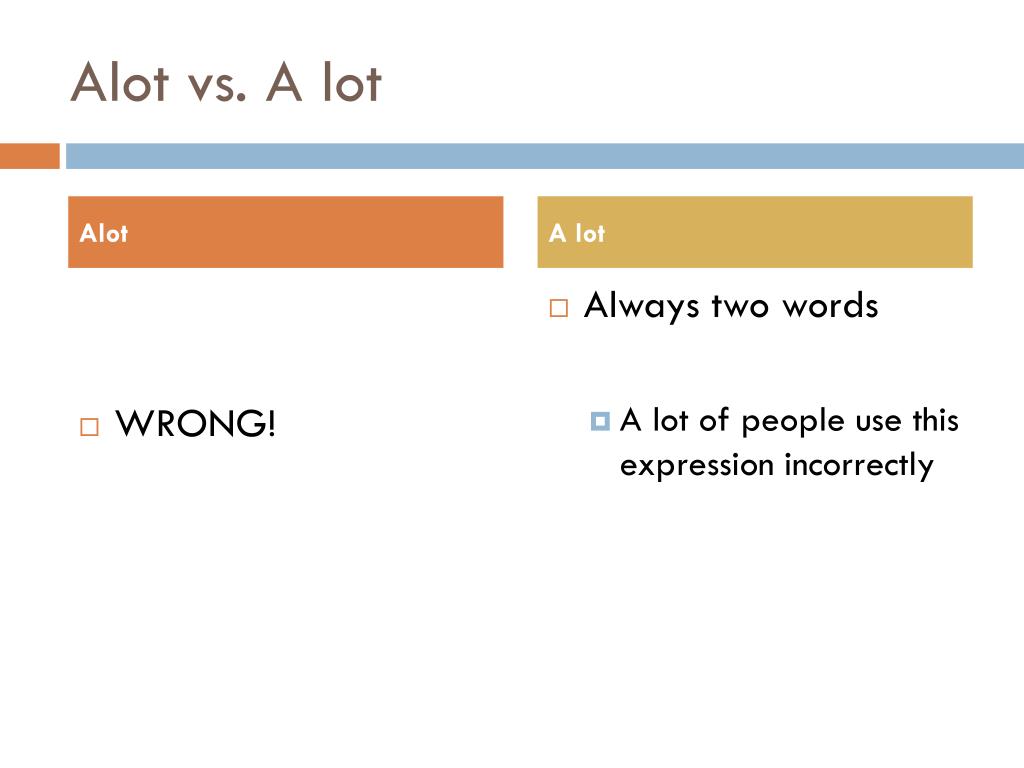 Alot vs. A lot

Alot

WRONG!

A lot

Always two words

A lot of people use this expression incorrectly